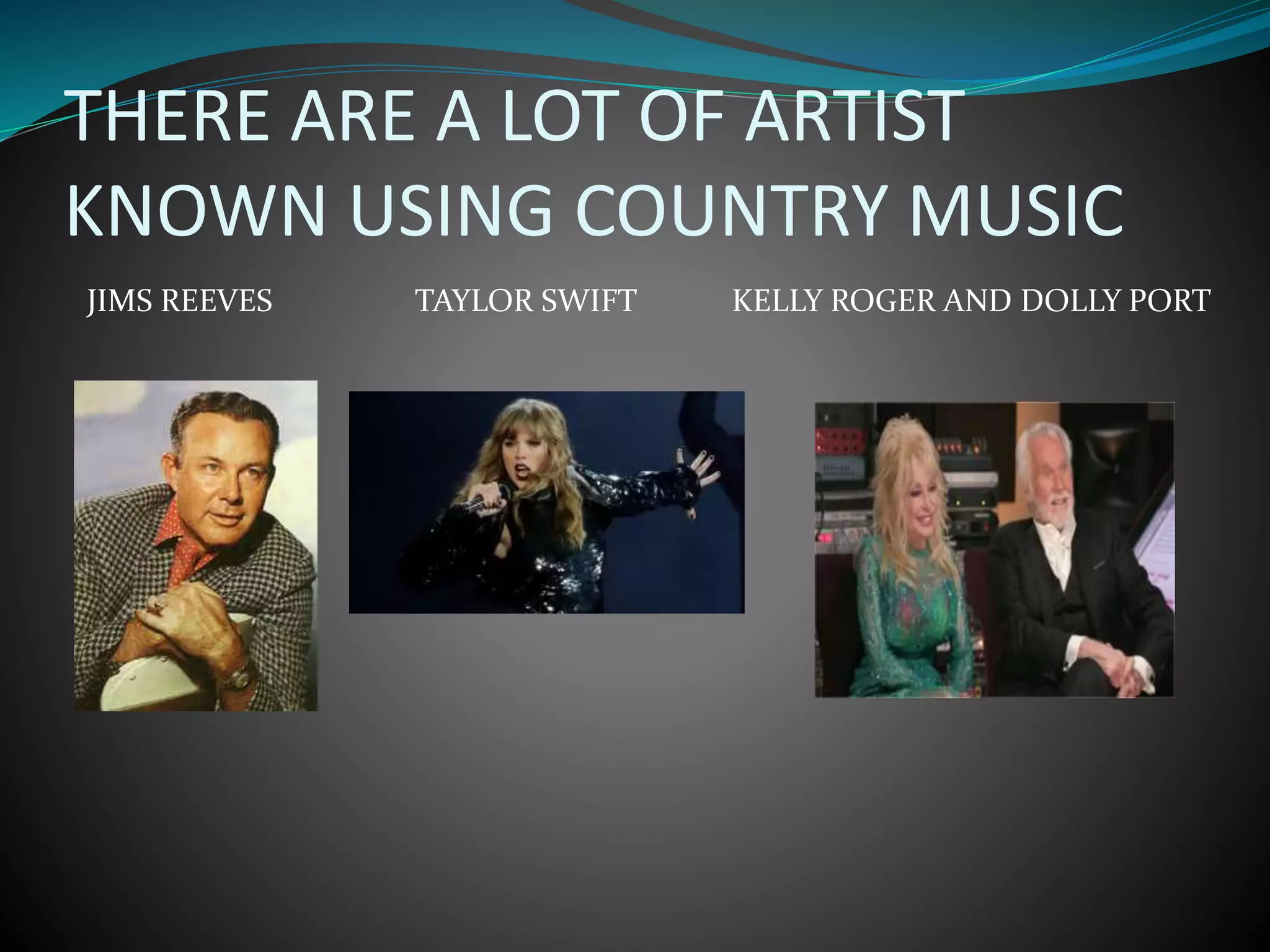 THERE ARE A LOT OF ARTIST KNOWN USING COUNTRY MUSIC

JIMS REEVES

TAYLOR SWIFT

KELLY ROGER AND DOLLY PORT